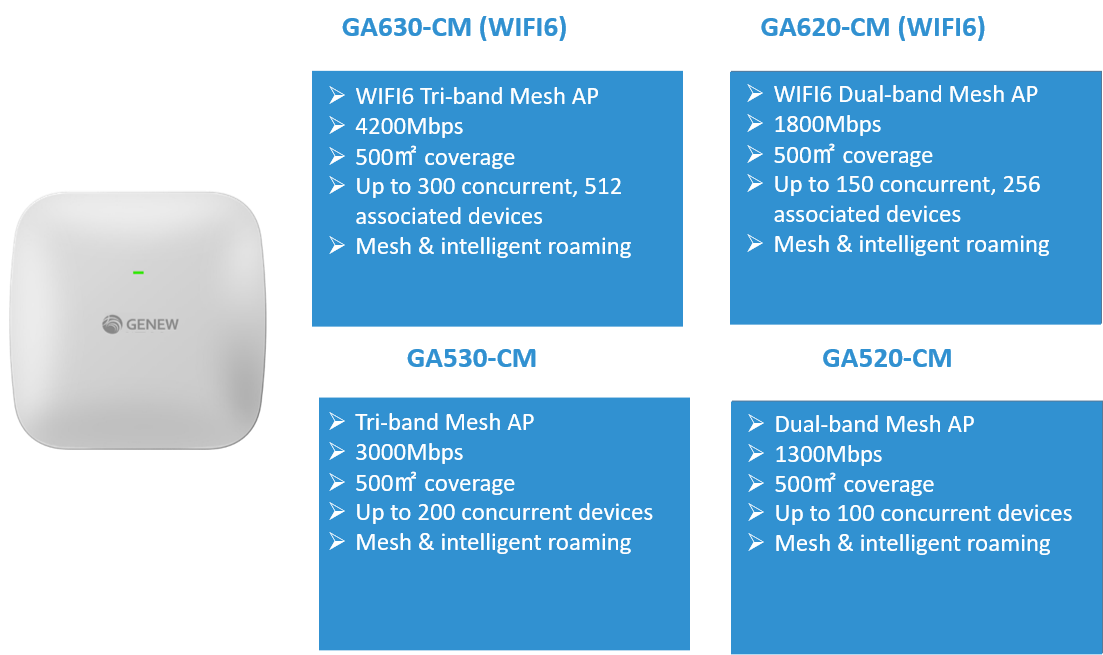 GENEW

GA630-CM (WIFI6)

➢ WIFI6 Tri-band Mesh AP
➢ 4200Mbps
➢ 500㎡ coverage
➢ Up to 300 concurrent, 512 associated devices
➢ Mesh & intelligent roaming

GA620-CM (WIFI6)

➢ WIFI6 Dual-band Mesh AP
➢ 1800Mbps
➢ 500㎡ coverage
➢ Up to 150 concurrent, 256 associated devices
➢ Mesh & intelligent roaming

GA530-CM

➢ Tri-band Mesh AP
➢ 3000Mbps
➢ 500㎡ coverage
➢ Up to 200 concurrent devices
➢ Mesh & intelligent roaming

GA520-CM

➢ Dual-band Mesh AP
➢ 1300Mbps
➢ 500㎡ coverage
➢ Up to 100 concurrent devices
➢ Mesh & intelligent roaming